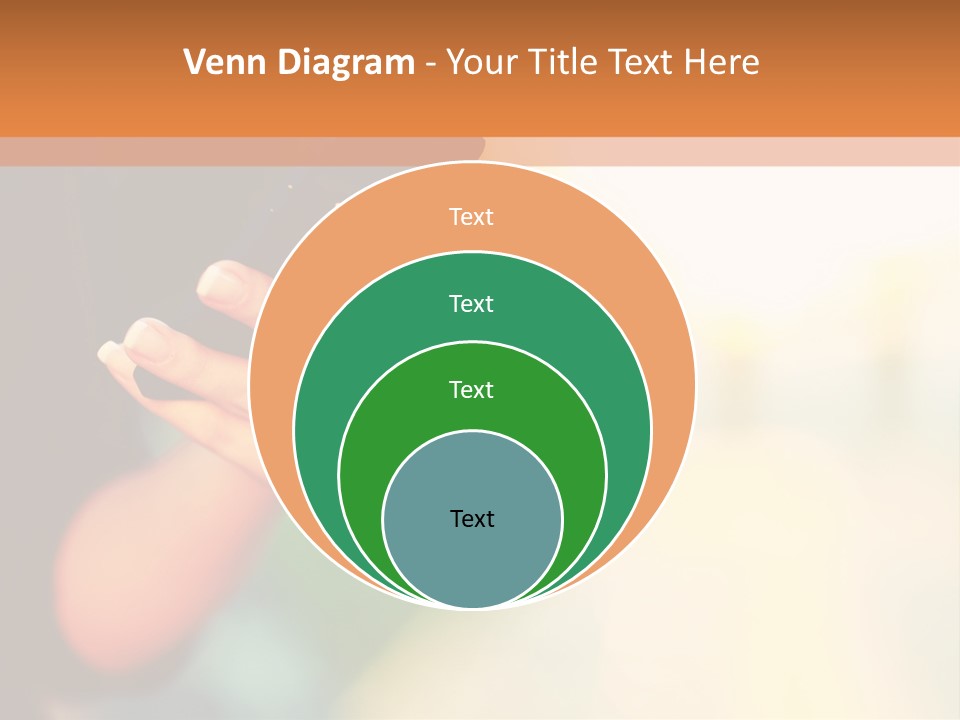 Venn Diagram - Your Title Text Here

Text

Text

Text

Text